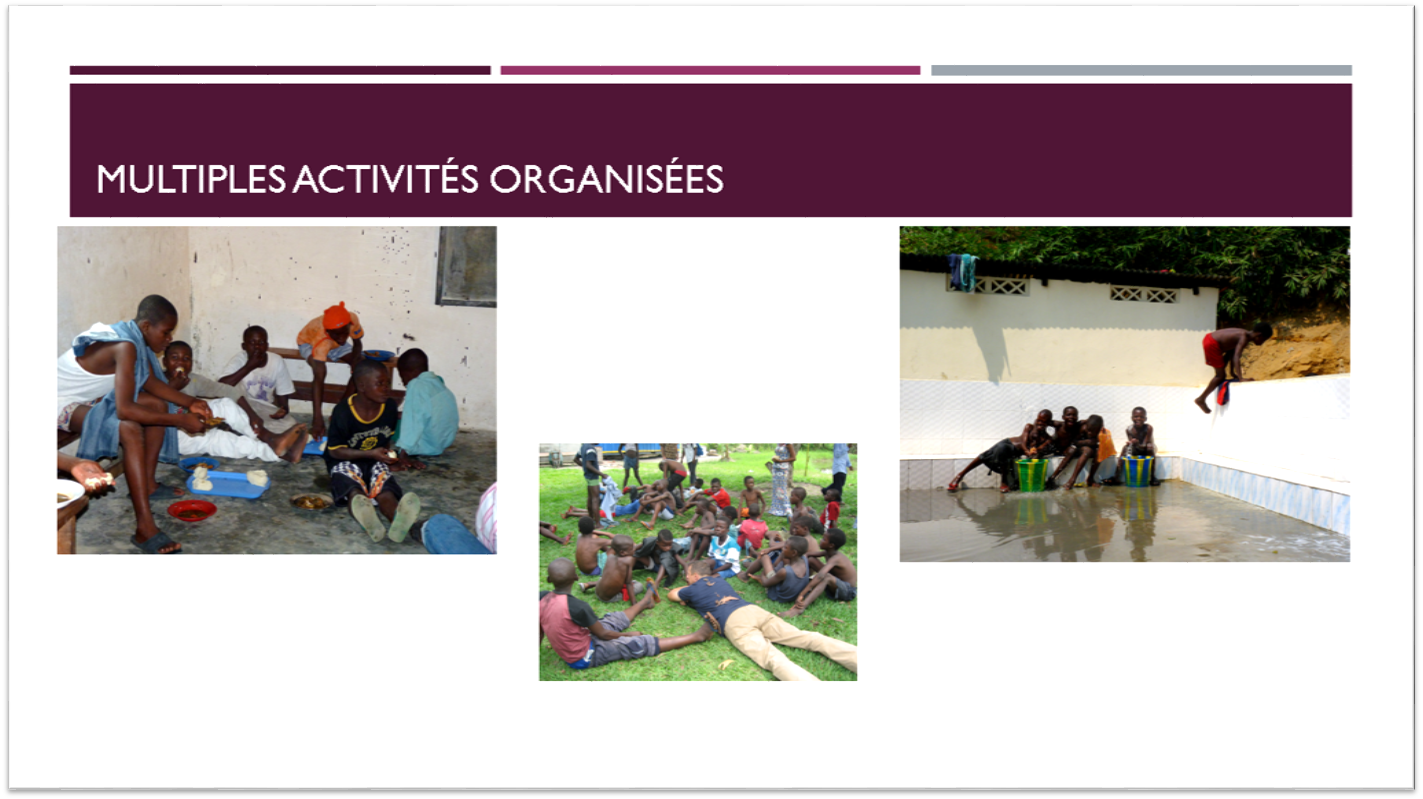 MULTIPLES ACTIVITÉS ORGANISÉES